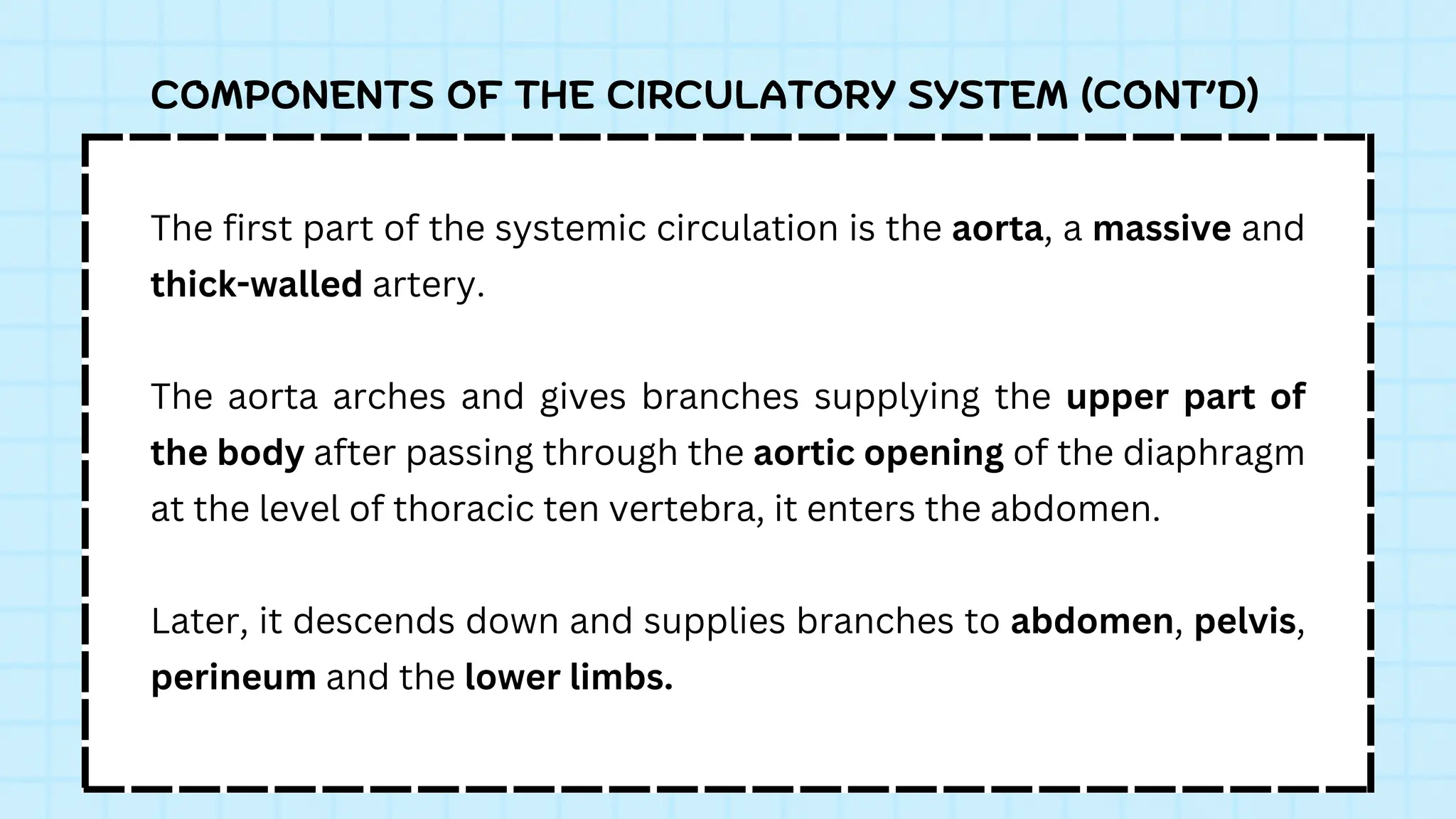 COMPONENTS OF THE CIRCULATORY SYSTEM (CONT'D)

The first part of the systemic circulation is the aorta, a massive and thick-walled artery.

The aorta arches and gives branches supplying the upper part of the body after passing through the aortic opening of the diaphragm at the level of thoracic ten vertebra, it enters the abdomen.

Later, it descends down and supplies branches to abdomen, pelvis, perineum and the lower limbs.